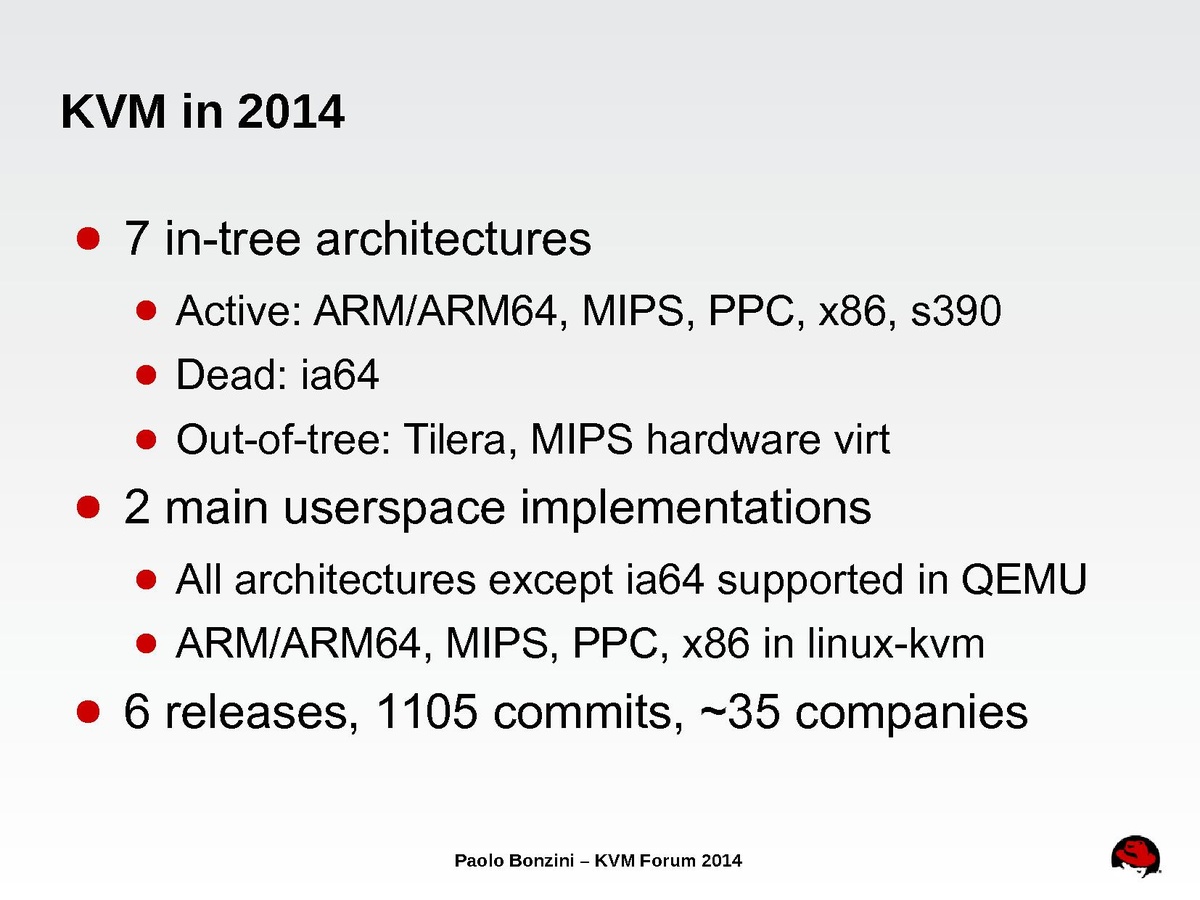 KVM in 2014

- 7 in-tree architectures
  - Active: ARM/ARM64, MIPS, PPC, x86, s390
  - Dead: ia64
  - Out-of-tree: Tilera, MIPS hardware virt
- 2 main userspace implementations
  - All architectures except ia64 supported in QEMU
  - ARM/ARM64, MIPS, PPC, x86 in linux-kvm
- 6 releases, 1105 commits, ~35 companies

Paolo Bonzini – KVM Forum 2014